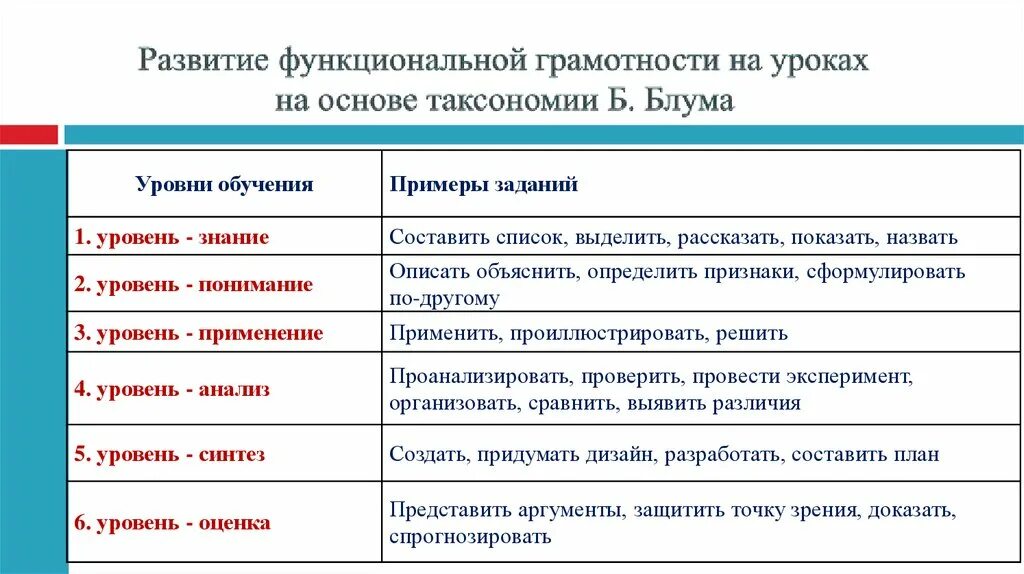 Развитие функциональной грамотности на уроках на основе таксономии Б. Блума

| Уровни обучения | Примеры заданий |
|---|---|
| 1. уровень - знание | Составить список, выделить, рассказать, показать, назвать |
| 2. уровень - понимание | Описать объяснить, определить признаки, сформулировать по-другому |
| 3. уровень - применение | Применить, проиллюстрировать, решить |
| 4. уровень - анализ | Проанализировать, проверить, провести эксперимент, организовать, сравнить, выявить различия |
| 5. уровень - синтез | Создать, придумать дизайн, разработать, составить план |
| 6. уровень - оценка | Представить аргументы, защитить точку зрения, доказать, спрогнозировать |